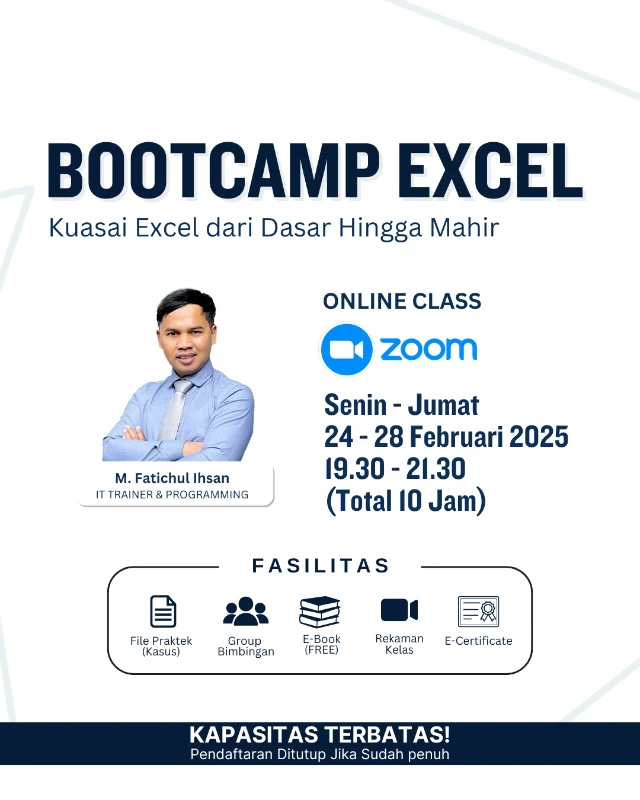 BOOTCAMP EXCEL
Kuasai Excel dari Dasar Hingga Mahir

M. Fatichul Ihsan
IT TRAINER & PROGRAMMING

ONLINE CLASS
zoom
Senin - Jumat
24 - 28 Februari 2025
19.30 - 21.30
(Total 10 Jam)

FASILITAS
File Praktek (Kasus)
Group Bimbingan
E-Book (FREE)
Rekaman Kelas
E-Certificate

KAPASITAS TERBATAS!
Pendaftaran Ditutup Jika Sudah penuh